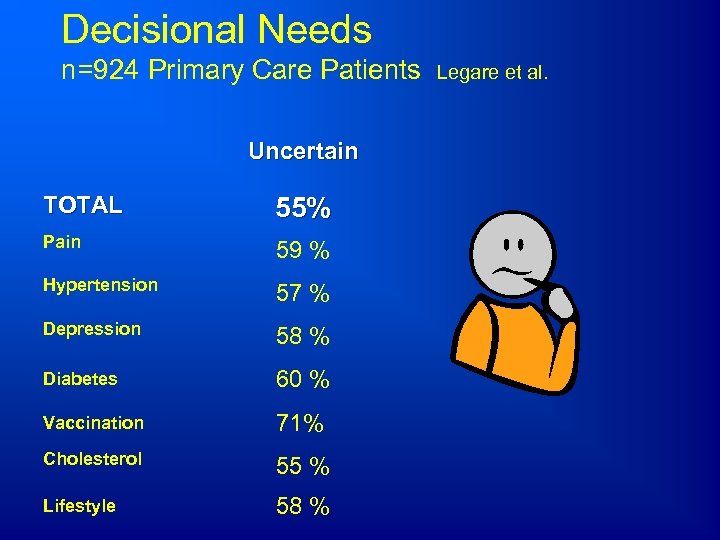 Decisional Needs
n=924 Primary Care Patients Legare et al.

| | Uncertain |
|---|---|
| TOTAL | 55% |
| Pain | 59 % |
| Hypertension | 57 % |
| Depression | 58 % |
| Diabetes | 60 % |
| Vaccination | 71% |
| Cholesterol | 55 % |
| Lifestyle | 58 % |